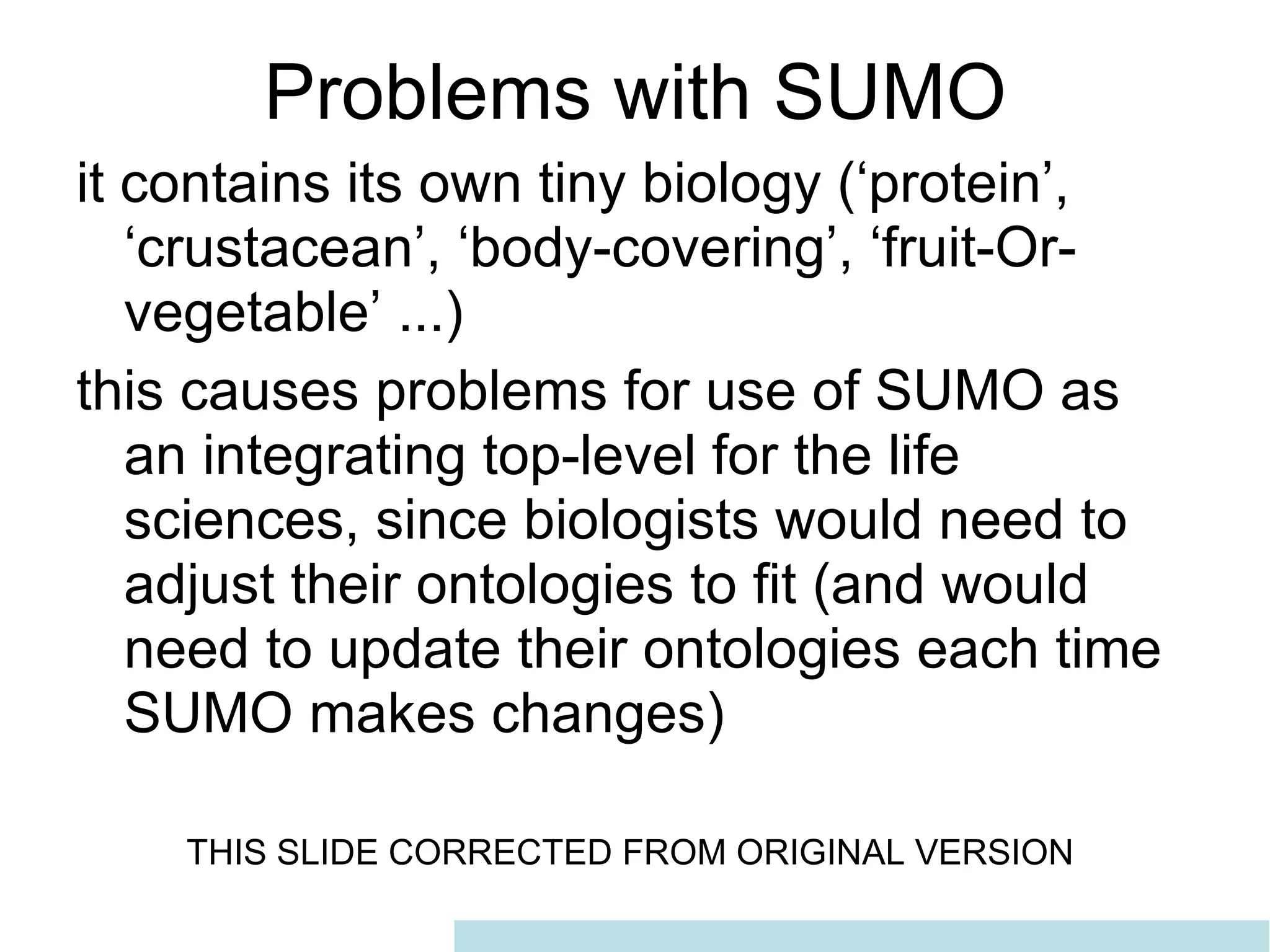 Problems with SUMO

it contains its own tiny biology (‘protein’, ‘crustacean’, ‘body-covering’, ‘fruit-Or-vegetable’ ...)

this causes problems for use of SUMO as an integrating top-level for the life sciences, since biologists would need to adjust their ontologies to fit (and would need to update their ontologies each time SUMO makes changes)

THIS SLIDE CORRECTED FROM ORIGINAL VERSION